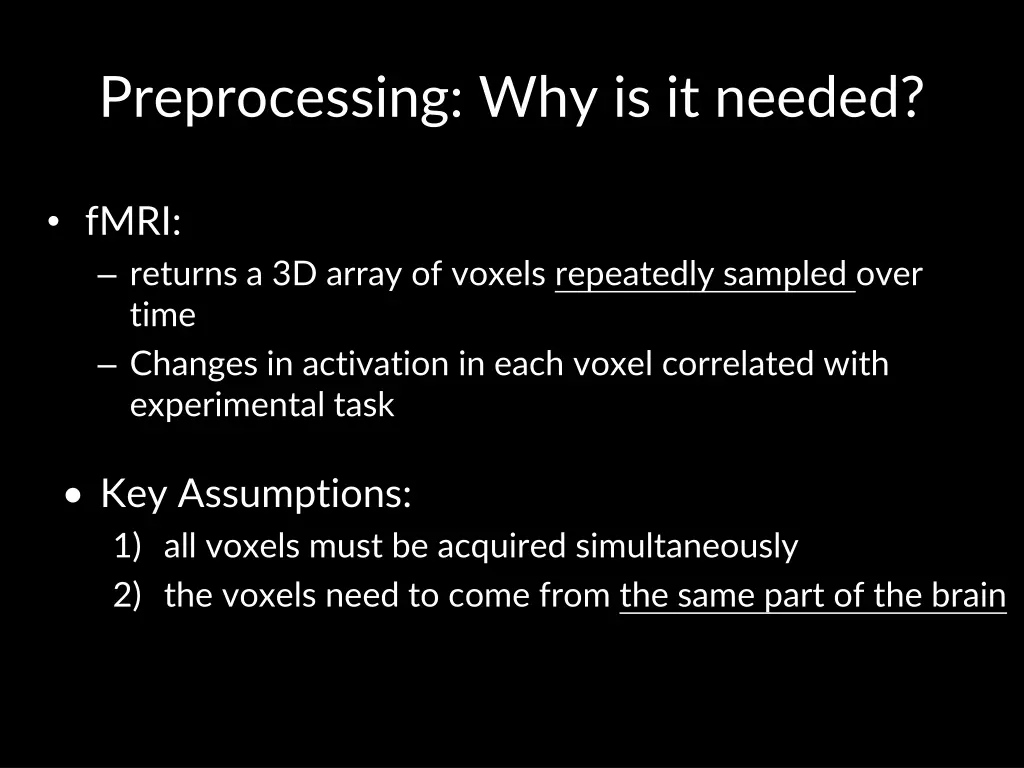 Preprocessing: Why is it needed?

• fMRI:
– returns a 3D array of voxels repeatedly sampled over time
– Changes in activation in each voxel correlated with experimental task

• Key Assumptions:
1) all voxels must be acquired simultaneously
2) the voxels need to come from the same part of the brain